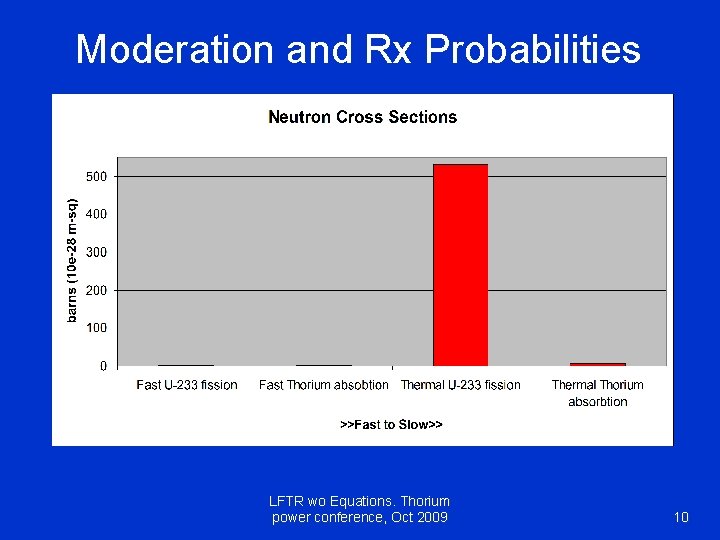 Moderation and Rx Probabilities

Neutron Cross Sections

barns (10e-28 m-sq)

500
400
300
200
100
0

Fast U-233 fission
Fast Thorium absobtion
Thermal U-233 fission
Thermal Thorium absorbtion

>>Fast to Slow>>

LFTR wo Equations. Thorium power conference, Oct 2009

10